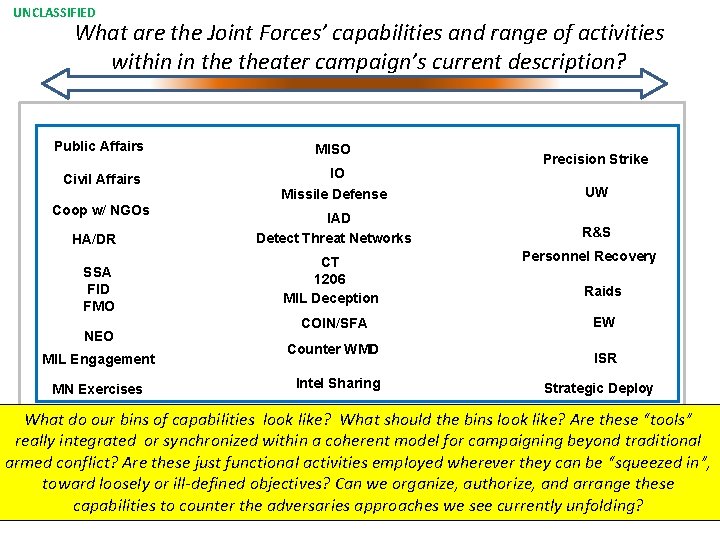 UNCLASSIFIED

What are the Joint Forces' capabilities and range of activities within in the theater campaign's current description?

Public Affairs

Civil Affairs

Coop w/ NGOs

HA/DR

SSA
FID
FMO

NEO

MIL Engagement

MN Exercises

MISO

IO

Missile Defense

IAD

Detect Threat Networks

CT
1206
MIL Deception

COIN/SFA

Counter WMD

Intel Sharing

Precision Strike

UW

R&S

Personnel Recovery

Raids

EW

ISR

Strategic Deploy

What do our bins of capabilities look like? What should the bins look like? Are these "tools" really integrated or synchronized within a coherent model for campaigning beyond traditional armed conflict? Are these just functional activities employed wherever they can be "squeezed in", toward loosely or ill-defined objectives? Can we organize, authorize, and arrange these capabilities to counter the adversaries approaches we see currently unfolding?